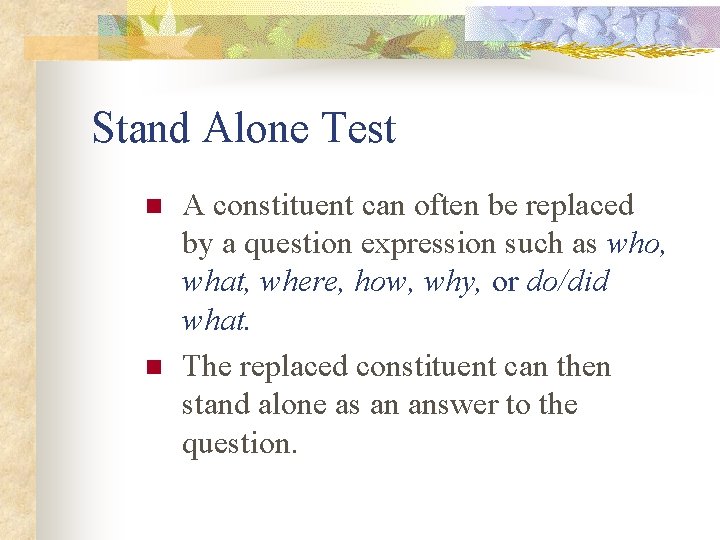 Stand Alone Test

- A constituent can often be replaced by a question expression such as who, what, where, how, why, or do/did what.
- The replaced constituent can then stand alone as an answer to the question.